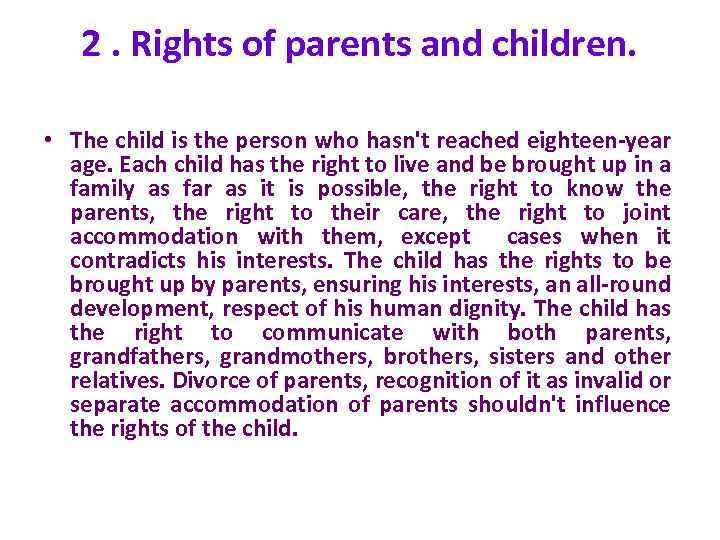 2 . Rights of parents and children.

• The child is the person who hasn't reached eighteen-year age. Each child has the right to live and be brought up in a family as far as it is possible, the right to know the parents, the right to their care, the right to joint accommodation with them, except cases when it contradicts his interests. The child has the rights to be brought up by parents, ensuring his interests, an all-round development, respect of his human dignity. The child has the right to communicate with both parents, grandfathers, grandmothers, brothers, sisters and other relatives. Divorce of parents, recognition of it as invalid or separate accommodation of parents shouldn't influence the rights of the child.